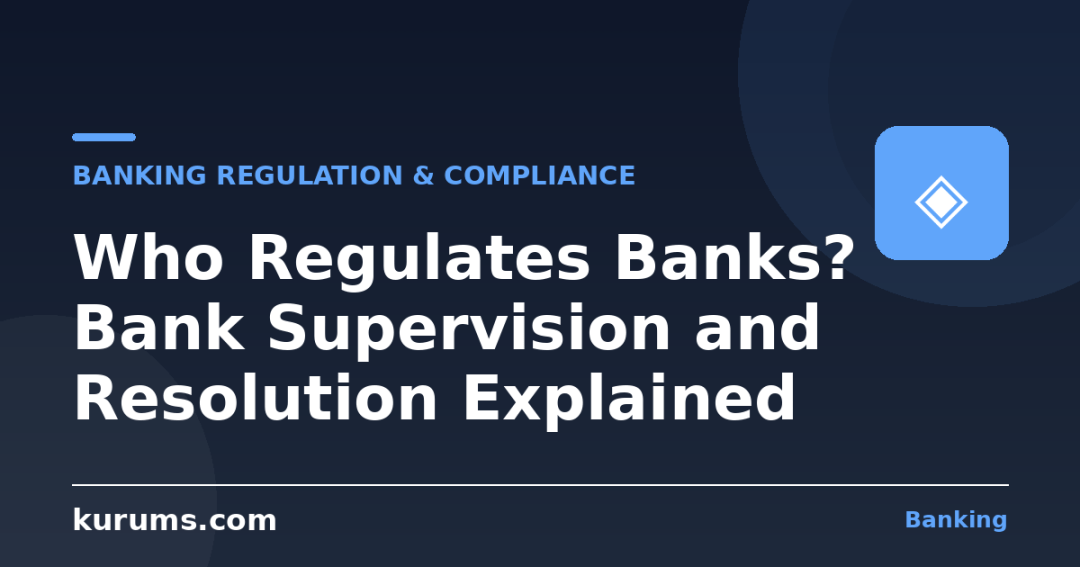 BANKING REGULATION & COMPLIANCE

Who Regulates Banks? Bank Supervision and Resolution Explained

kurums.com

Banking